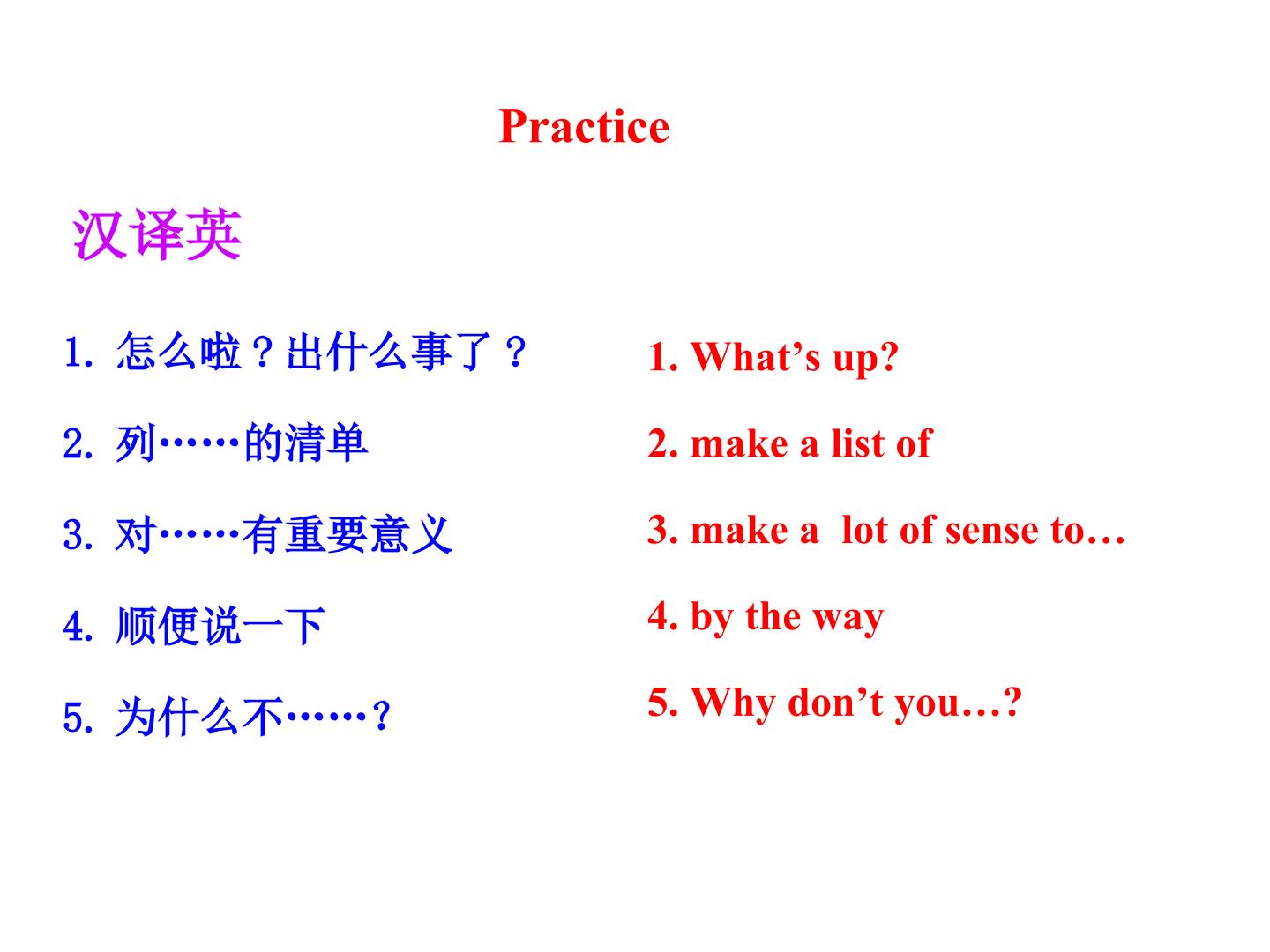 Practice

汉译英

1.怎么啦？出什么事了？

2.列……的清单

3.对……有重要意义

4.顺便说一下

5.为什么不……？

1. What's up?

2. make a list of

3. make a lot of sense to…

4. by the way

5. Why don't you…?